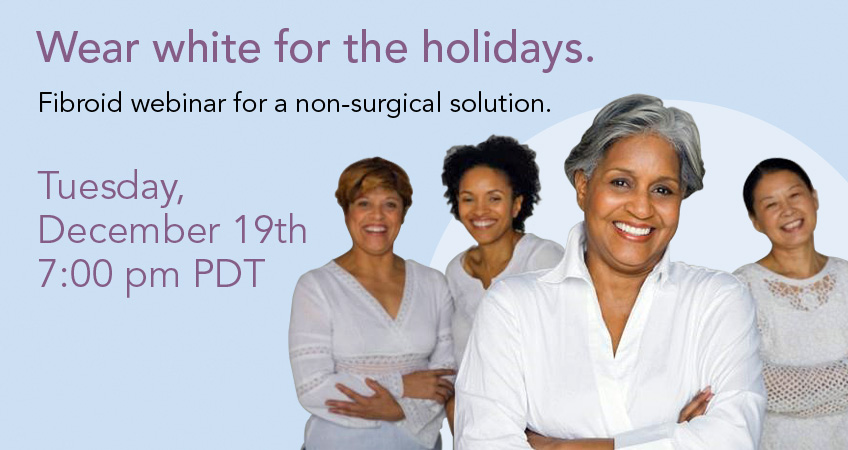 Wear white for the holidays.

Fibroid webinar for a non-surgical solution.

Tuesday,
December 19th
7:00 pm PDT